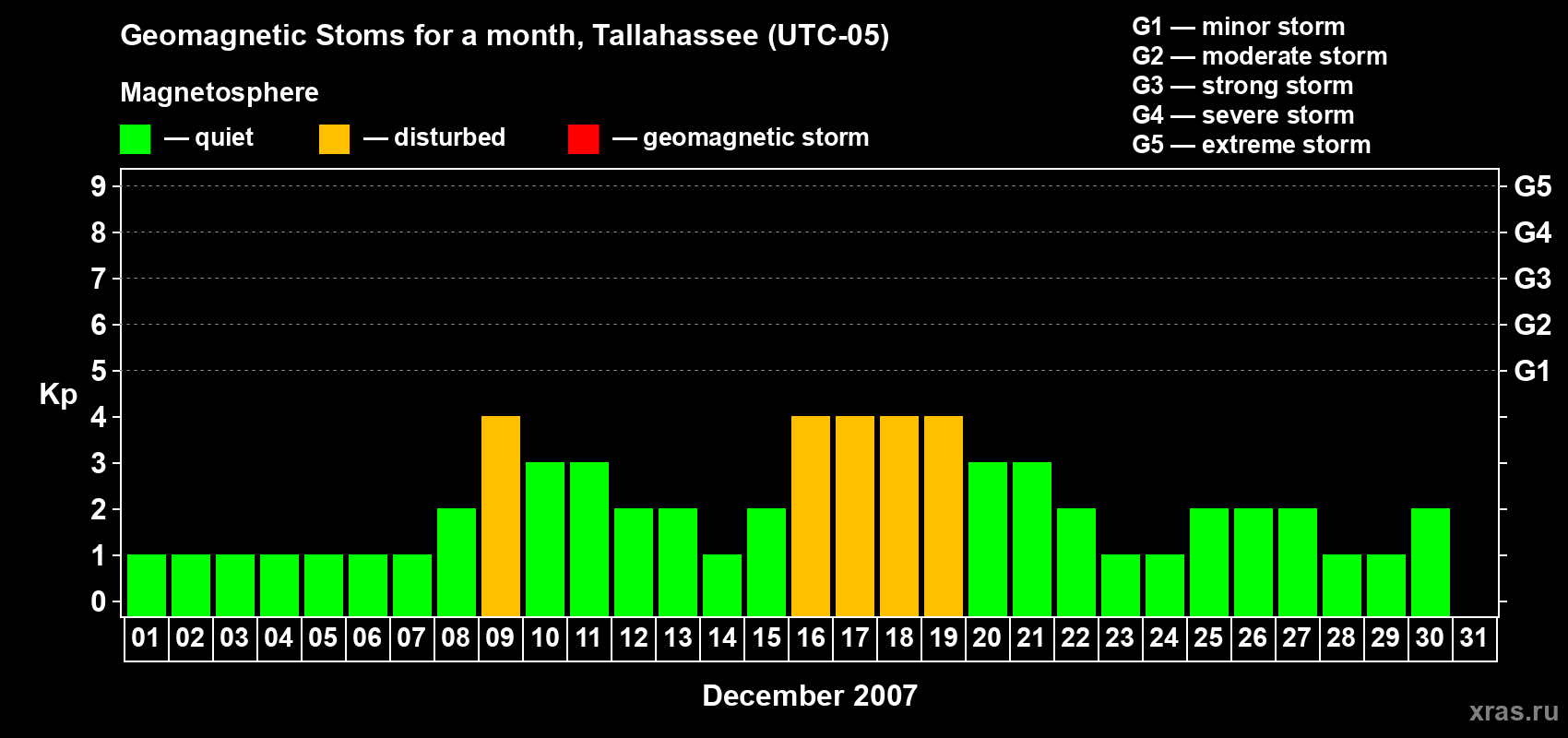 Geomagnetic Stoms for a month, Tallahassee (UTC-05)

Magnetosphere

— quiet — disturbed — geomagnetic storm

G1 — minor storm
G2 — moderate storm
G3 — strong storm
G4 — severe storm
G5 — extreme storm

Kp

9
8
7
6
5
4
3
2
1
0

G5
G4
G3
G2
G1

01 02 03 04 05 06 07 08 09 10 11 12 13 14 15 16 17 18 19 20 21 22 23 24 25 26 27 28 29 30 31

December 2007

xras.ru